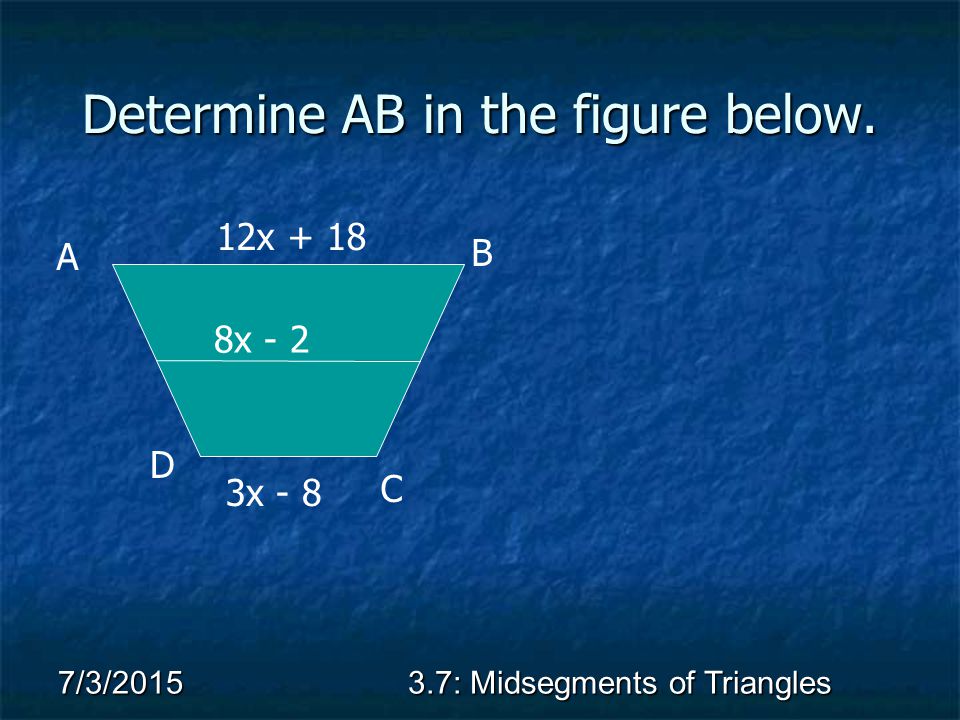 Determine AB in the figure below.

A

$12x + 18$

B

$8x - 2$

D

$3x - 8$

C

7/3/2015

3.7: Midsegments of Triangles